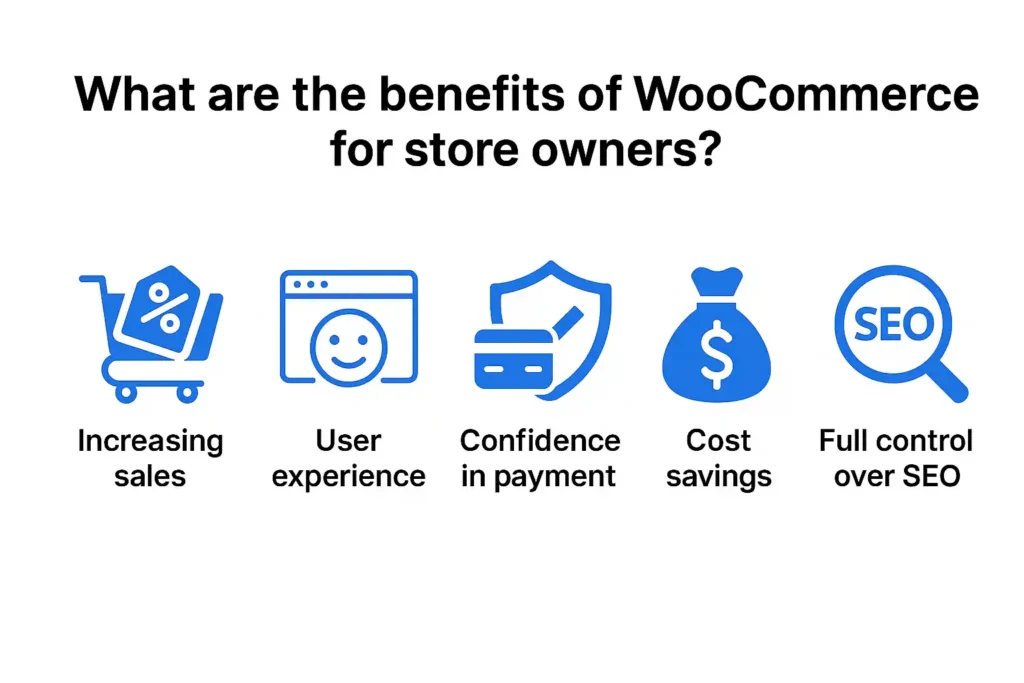 What are the benefits of WooCommerce for store owners?

%

Increasing sales

User experience

Confidence in payment

$

Cost savings

SEO

Full control over SEO